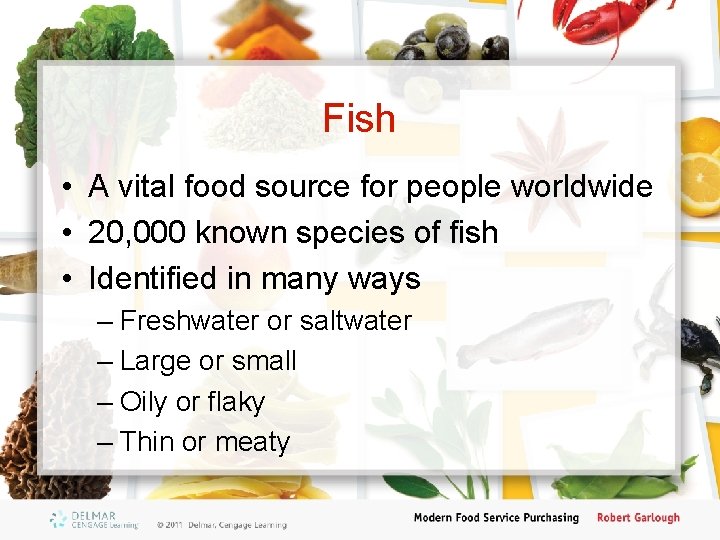 Fish

• A vital food source for people worldwide
• 20,000 known species of fish
• Identified in many ways
– Freshwater or saltwater
– Large or small
– Oily or flaky
– Thin or meaty

DELMAR CENGAGE Learning © 2011 Delmar, Cengage Learning

Modern Food Service Purchasing Robert Garlough